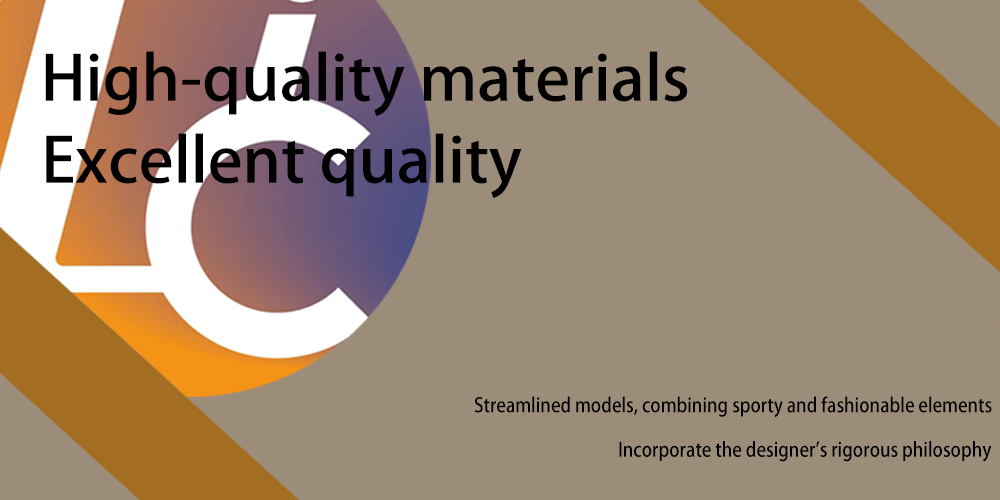 High-quality materials
Excellent quality

Streamlined models, combining sporty and fashionable elements

Incorporate the designer's rigorous philosophy